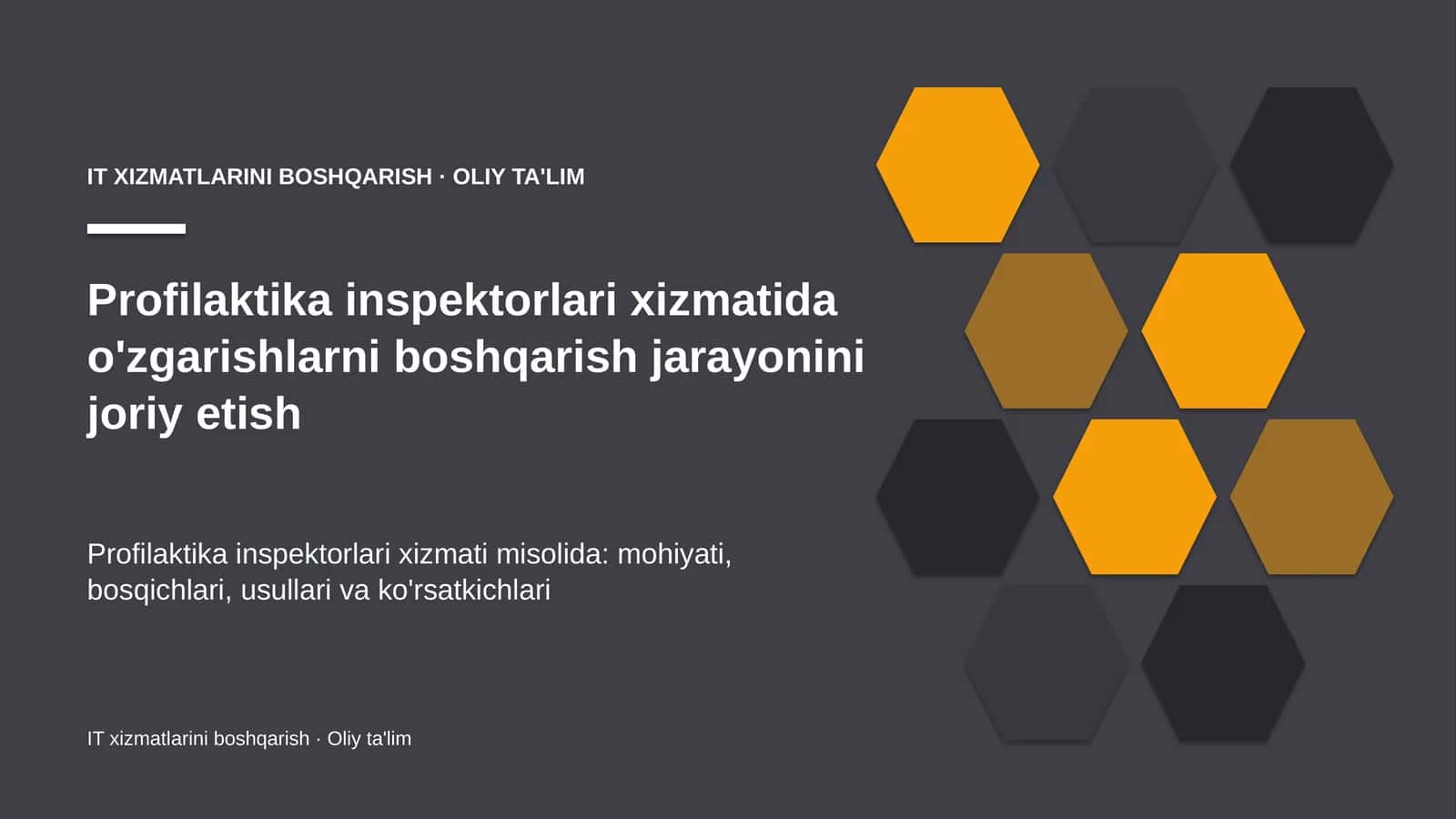 IT XIZMATLARINI BOSHQARISH · OLIY TA'LIM

Profilaktika inspektorlari xizmatida o'zgarishlarni boshqarish jarayonini joriy etish

Profilaktika inspektorlari xizmati misolida: mohiyati, bosqichlari, usullari va ko'rsatkichlari

IT xizmatlarini boshqarish · Oliy ta'lim